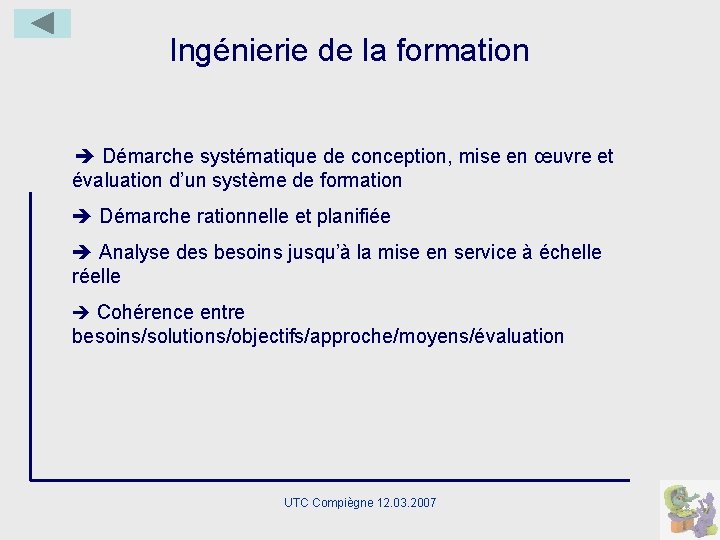 Ingénierie de la formation

➔ Démarche systématique de conception, mise en œuvre et évaluation d'un système de formation

➔ Démarche rationnelle et planifiée

➔ Analyse des besoins jusqu'à la mise en service à échelle réelle

➔ Cohérence entre besoins/solutions/objectifs/approche/moyens/évaluation

UTC Compiègne 12.03.2007